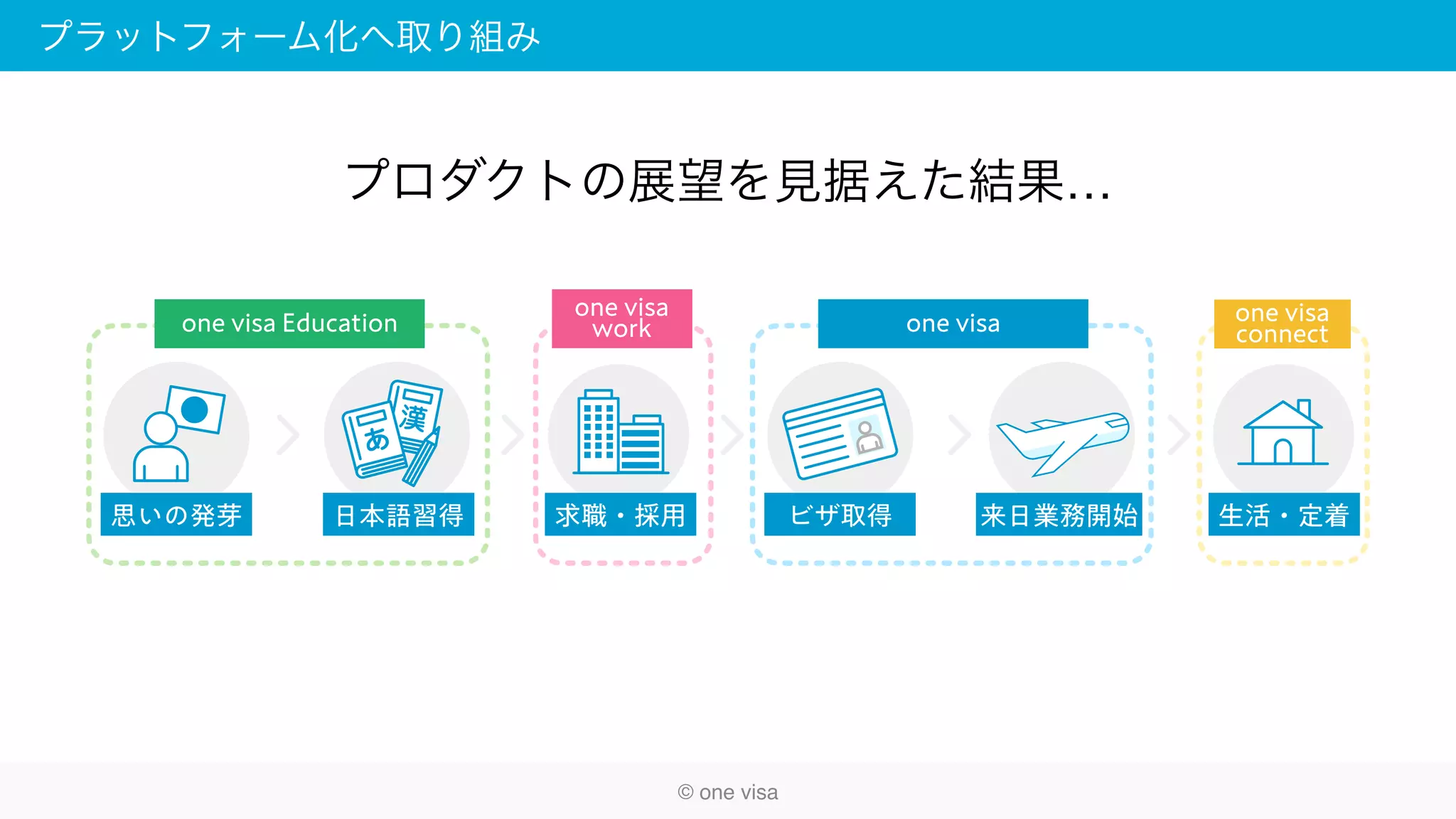 プラットフォーム化へ取り組み

プロダクトの展望を見据えた結果...

one visa Education

あ

漢

思いの発芽

日本語習得

one visa work

求職・採用

one visa

ビザ取得

来日業務開始

one visa connect

生活・定着

© one visa